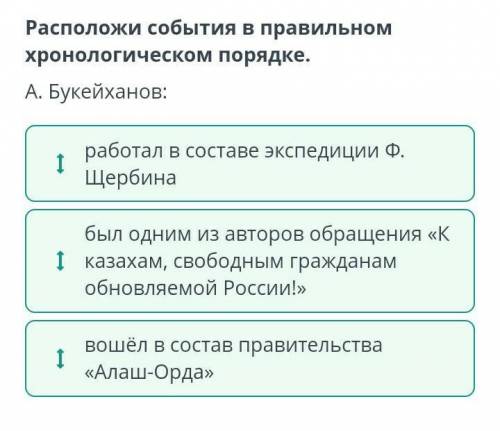 Расположи события в правильном хронологическом порядке.

А. Букейханов:

работал в составе экспедиции Ф. Щербина

был одним из авторов обращения «К казахам, свободным гражданам обновляемой России!»

вошёл в состав правительства «Алаш-Орда»